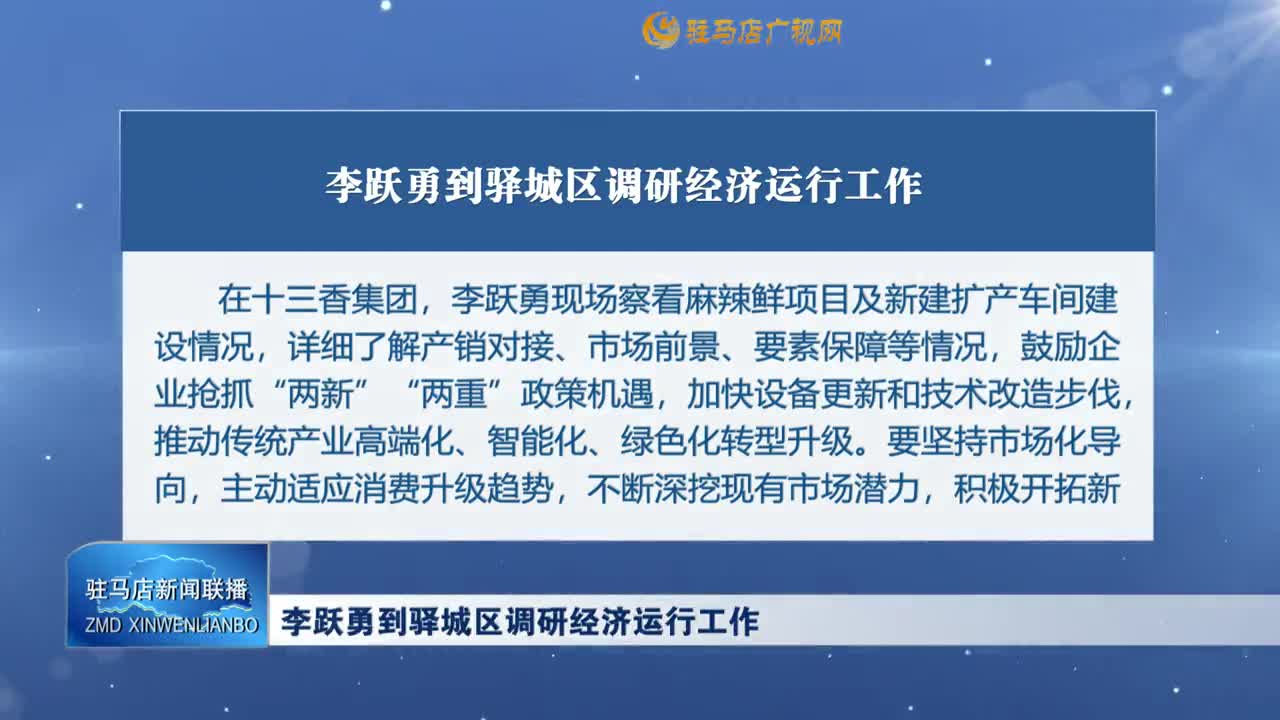 驻马店广视网

李跃勇到驿城区调研经济运行工作

在十三香集团，李跃勇现场察看麻辣鲜项目及新建扩产车间建设情况，详细了解产销对接、市场前景、要素保障等情况，鼓励企业抢抓“两新”“两重”政策机遇，加快设备更新和技术改造步伐，推动传统产业高端化、智能化、绿色化转型升级。要坚持市场化导向，主动适应消费升级趋势，不断深挖现有市场潜力，积极开拓新

驻马店新闻联播
ZMD XINWENLIANBO

李跃勇到驿城区调研经济运行工作